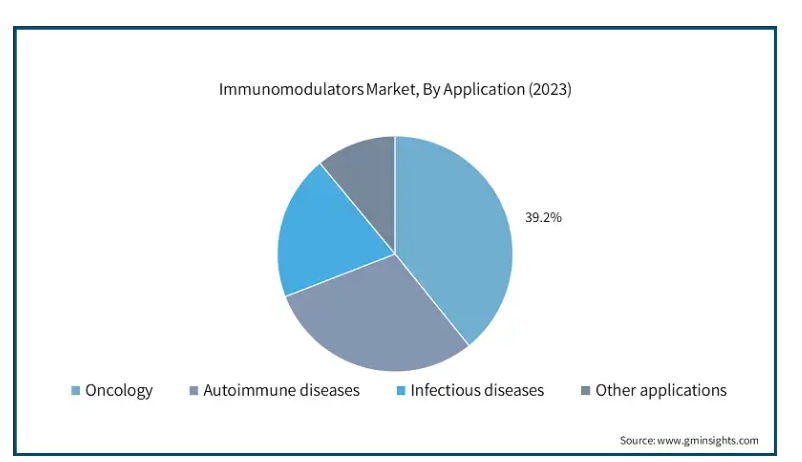 Immunomodulators Market, By Application (2023)

39.2%

Oncology
Autoimmune diseases
Infectious diseases
Other applications

Source: www.gminsights.com